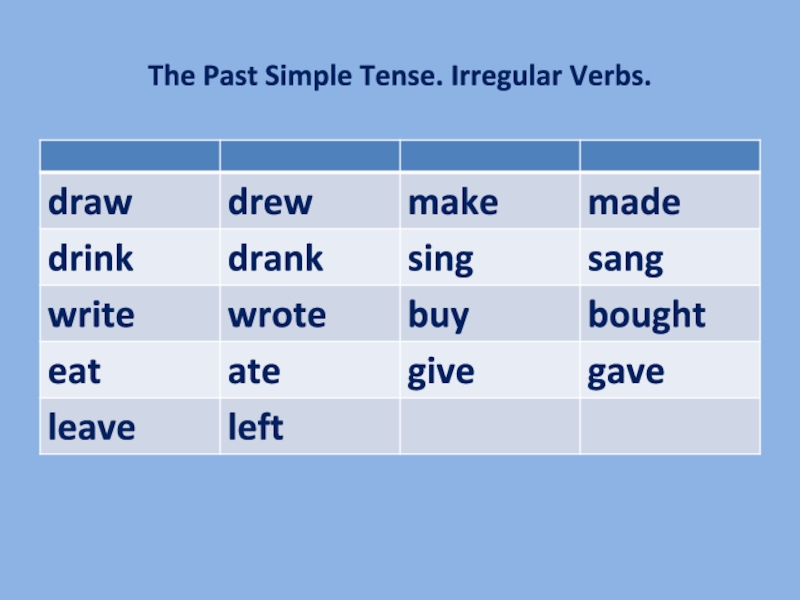 The Past Simple Tense. Irregular Verbs.

| | | | |
|---|---|---|---|
| draw | drew | make | made |
| drink | drank | sing | sang |
| write | wrote | buy | bought |
| eat | ate | give | gave |
| leave | left | | |